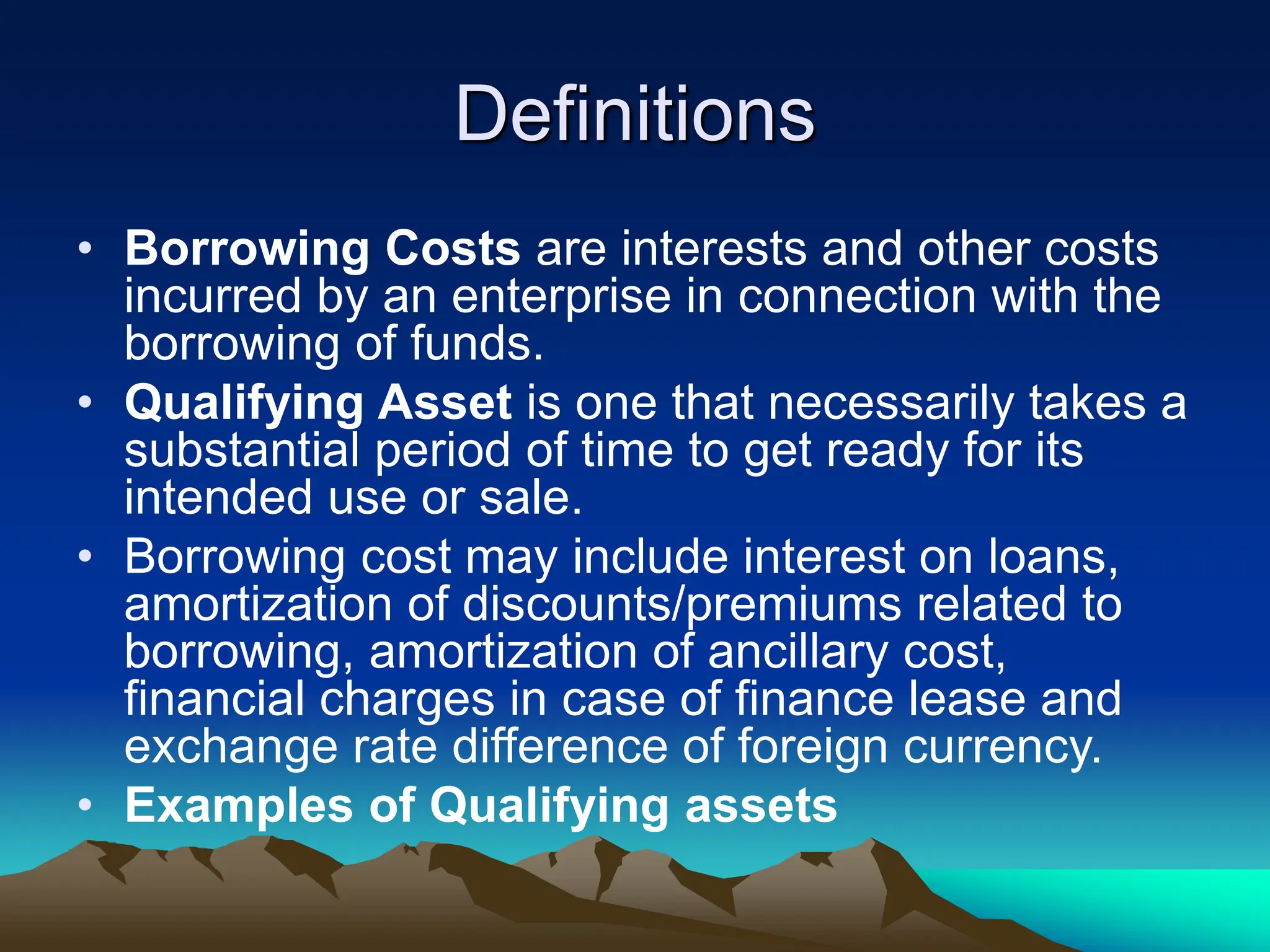 Definitions

• Borrowing Costs are interests and other costs incurred by an enterprise in connection with the borrowing of funds.
• Qualifying Asset is one that necessarily takes a substantial period of time to get ready for its intended use or sale.
• Borrowing cost may include interest on loans, amortization of discounts/premiums related to borrowing, amortization of ancillary cost, financial charges in case of finance lease and exchange rate difference of foreign currency.
• Examples of Qualifying assets